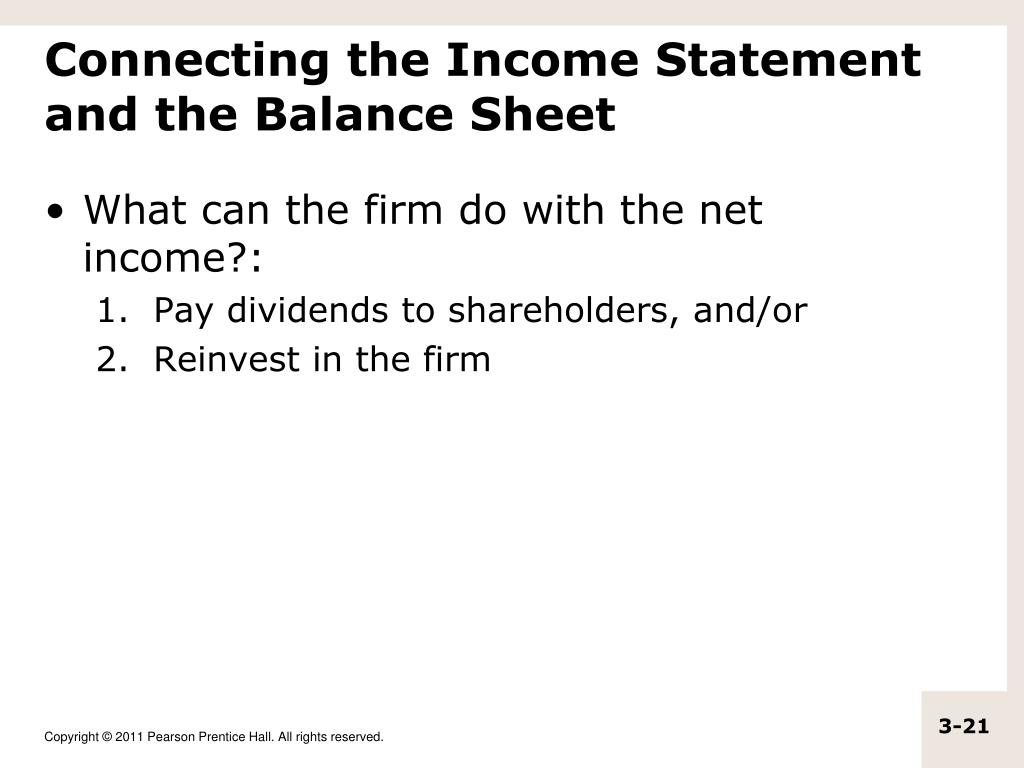 Connecting the Income Statement and the Balance Sheet

• What can the firm do with the net income?:
1. Pay dividends to shareholders, and/or
2. Reinvest in the firm

Copyright © 2011 Pearson Prentice Hall. All rights reserved.

3-21